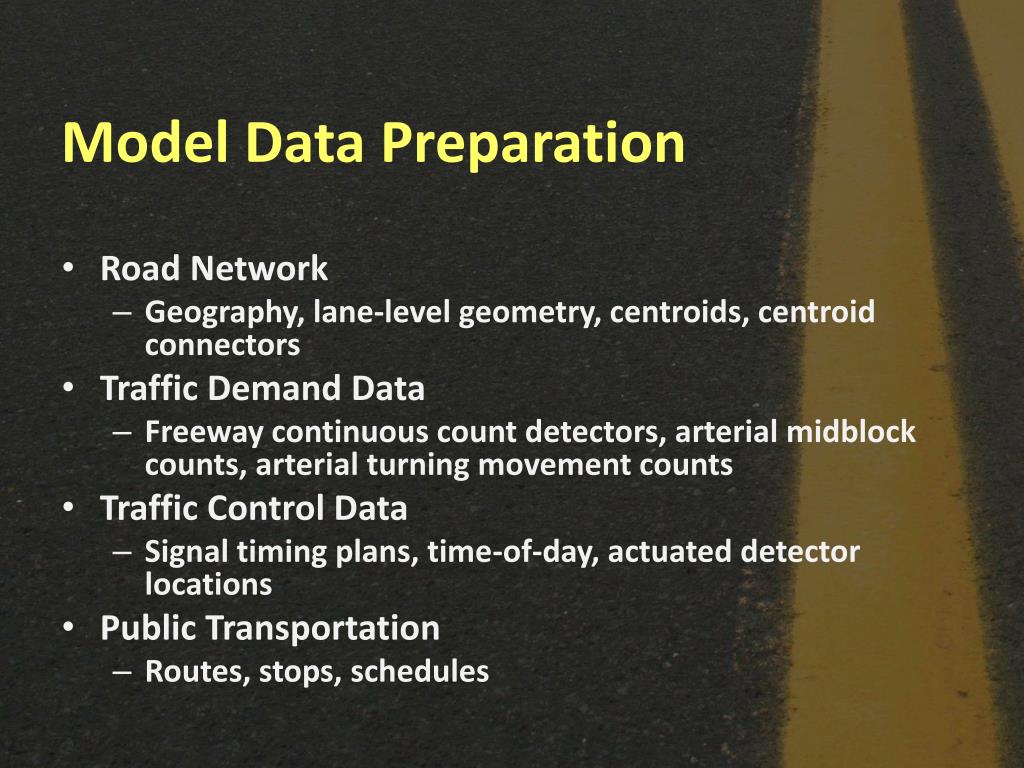 Model Data Preparation

• Road Network
– Geography, lane-level geometry, centroids, centroid connectors
• Traffic Demand Data
– Freeway continuous count detectors, arterial midblock counts, arterial turning movement counts
• Traffic Control Data
– Signal timing plans, time-of-day, actuated detector locations
• Public Transportation
– Routes, stops, schedules